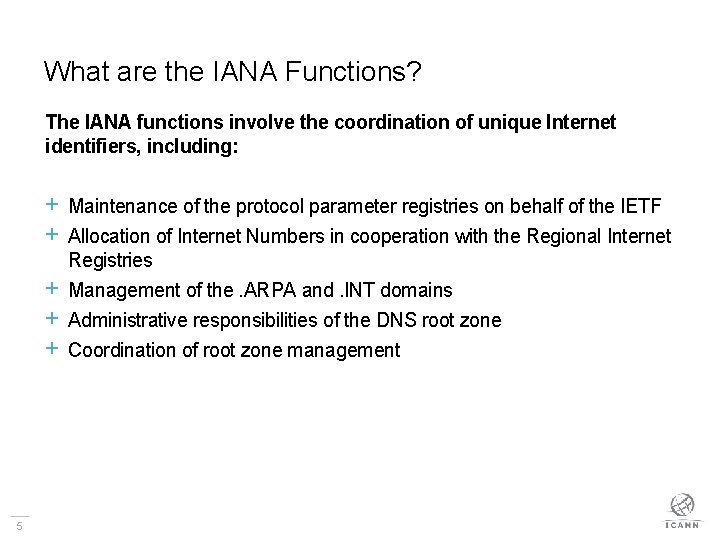 What are the IANA Functions?

The IANA functions involve the coordination of unique Internet identifiers, including:

+ Maintenance of the protocol parameter registries on behalf of the IETF
+ Allocation of Internet Numbers in cooperation with the Regional Internet Registries
+ Management of the .ARPA and .INT domains
+ Administrative responsibilities of the DNS root zone
+ Coordination of root zone management

5

ICANN